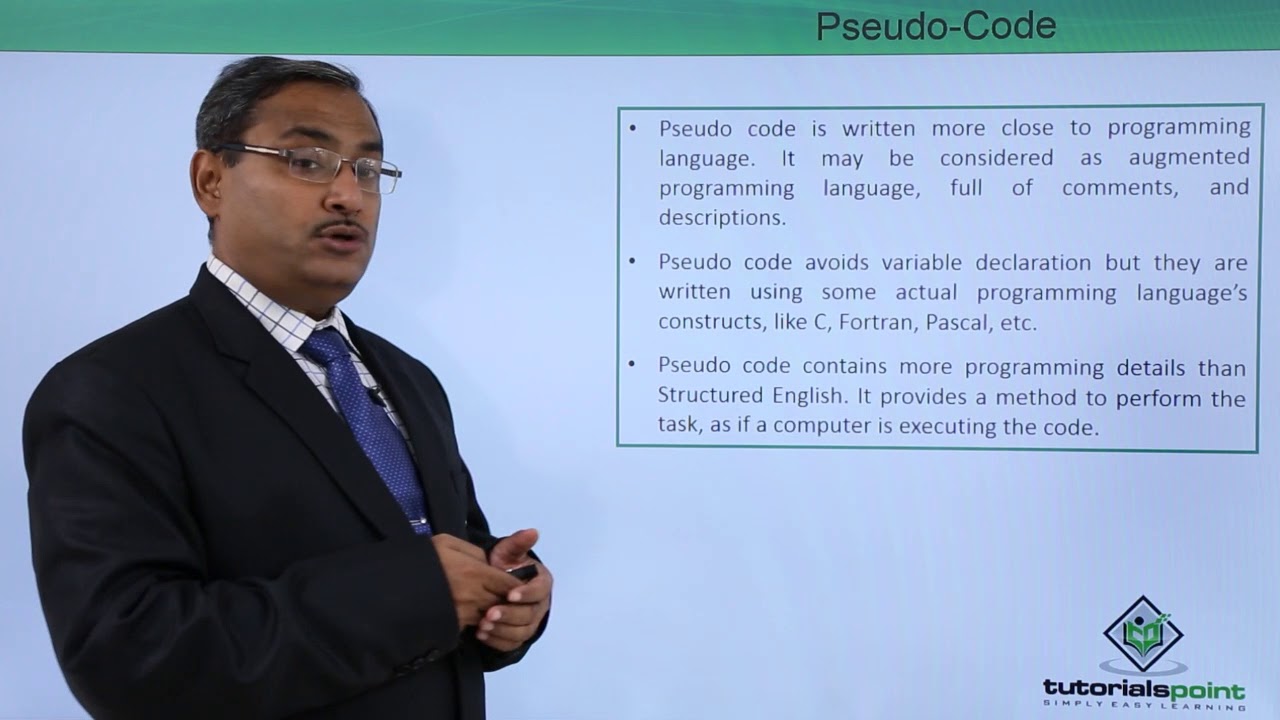 Pseudo-Code

• Pseudo code is written more close to programming language. It may be considered as augmented programming language, full of comments, and descriptions.

• Pseudo code avoids variable declaration but they are written using some actual programming language's constructs, like C, Fortran, Pascal, etc.

• Pseudo code contains more programming details than Structured English. It provides a method to perform the task, as if a computer is executing the code.

tutorialspoint
SIMPLY EASY LEARNING